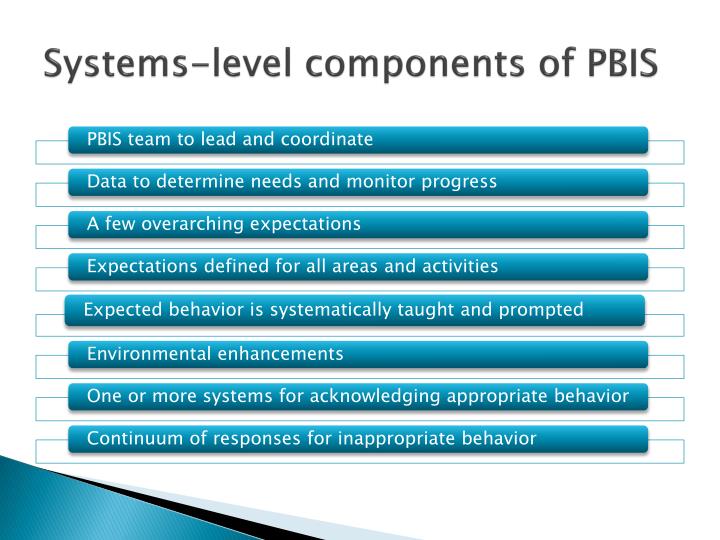 Systems-level components of PBIS

PBIS team to lead and coordinate

Data to determine needs and monitor progress

A few overarching expectations

Expectations defined for all areas and activities

Expected behavior is systematically taught and prompted

Environmental enhancements

One or more systems for acknowledging appropriate behavior

Continuum of responses for inappropriate behavior